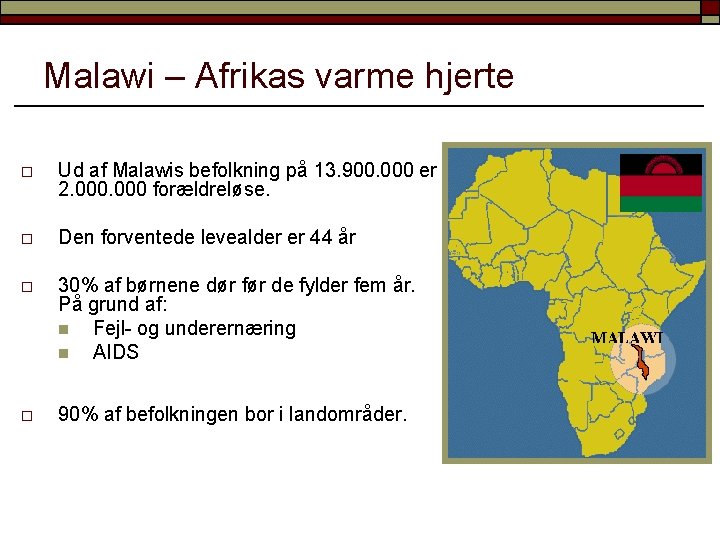 Malawi – Afrikas varme hjerte

Ud af Malawis befolkning på 13.900.000 er 2.000.000 forældreløse.

Den forventede levealder er 44 år

30% af børnene dør før de fylder fem år. På grund af:

Fejl- og underernæring

AIDS

90% af befolkningen bor i landområder.

MALAWI